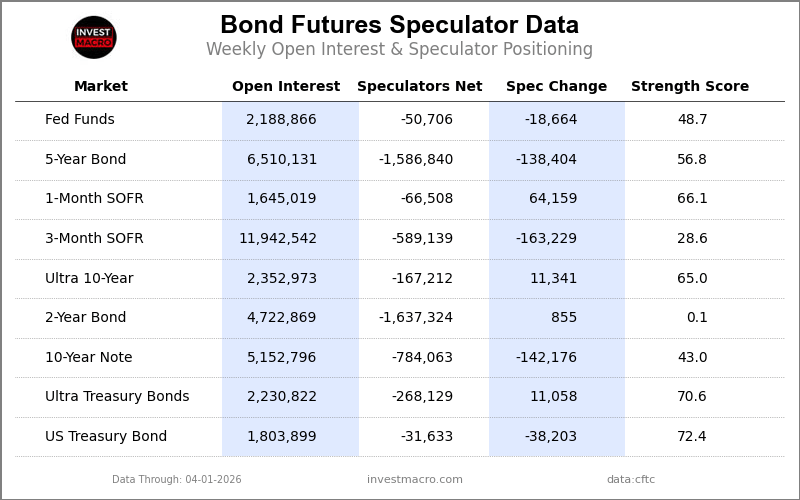 INVEST MACRO

Bond Futures Speculator Data

Weekly Open Interest & Speculator Positioning

| Market | Open Interest | Speculators Net | Spec Change | Strength Score |
|---|---|---|---|---|
| Fed Funds | 2,188,866 | -50,706 | -18,664 | 48.7 |
| 5-Year Bond | 6,510,131 | -1,586,840 | -138,404 | 56.8 |
| 1-Month SOFR | 1,645,019 | -66,508 | 64,159 | 66.1 |
| 3-Month SOFR | 11,942,542 | -589,139 | -163,229 | 28.6 |
| Ultra 10-Year | 2,352,973 | -167,212 | 11,341 | 65.0 |
| 2-Year Bond | 4,722,869 | -1,637,324 | 855 | 0.1 |
| 10-Year Note | 5,152,796 | -784,063 | -142,176 | 43.0 |
| Ultra Treasury Bonds | 2,230,822 | -268,129 | 11,058 | 70.6 |
| US Treasury Bond | 1,803,899 | -31,633 | -38,203 | 72.4 |

Data Through: 04-01-2026

investmacro.com

data:cftc